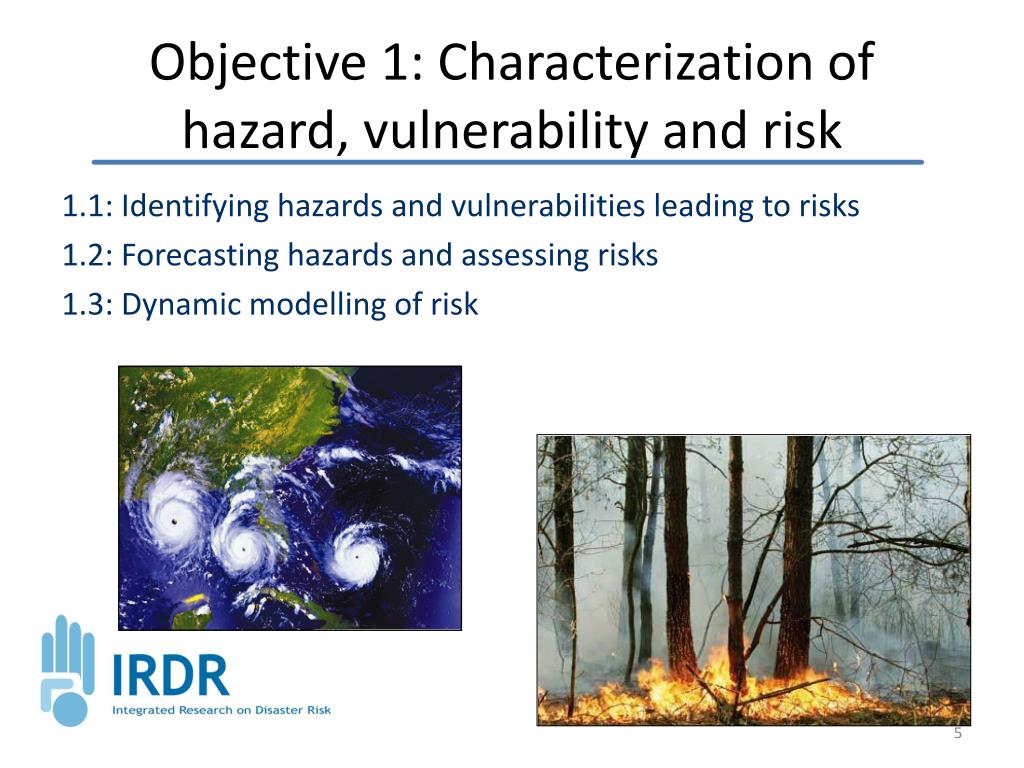 Objective 1: Characterization of hazard, vulnerability and risk

1.1: Identifying hazards and vulnerabilities leading to risks

1.2: Forecasting hazards and assessing risks

1.3: Dynamic modelling of risk

IRDR
Integrated Research on Disaster Risk

5